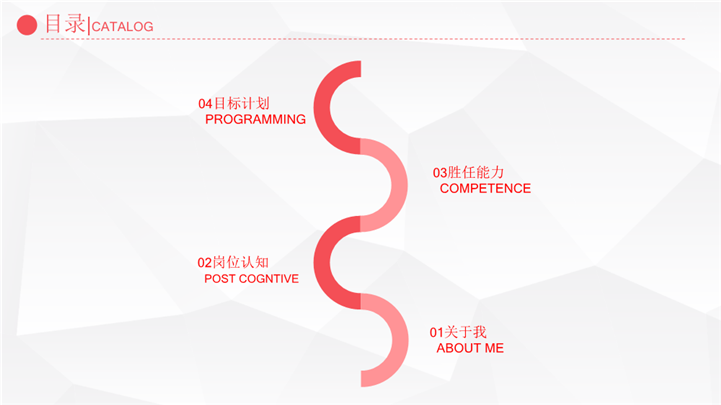 目录|CATALOG

04目标计划
PROGRAMMING

03胜任能力
COMPETENCE

02岗位认知
POST COGNTIVE

01关于我
ABOUT ME